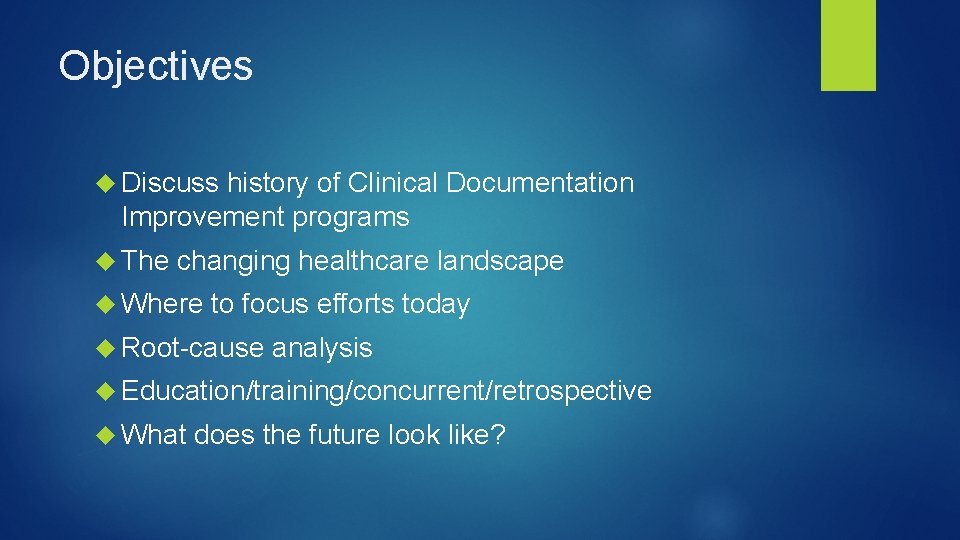 Objectives

Discuss history of Clinical Documentation Improvement programs

The changing healthcare landscape

Where to focus efforts today

Root-cause analysis

Education/training/concurrent/retrospective

What does the future look like?